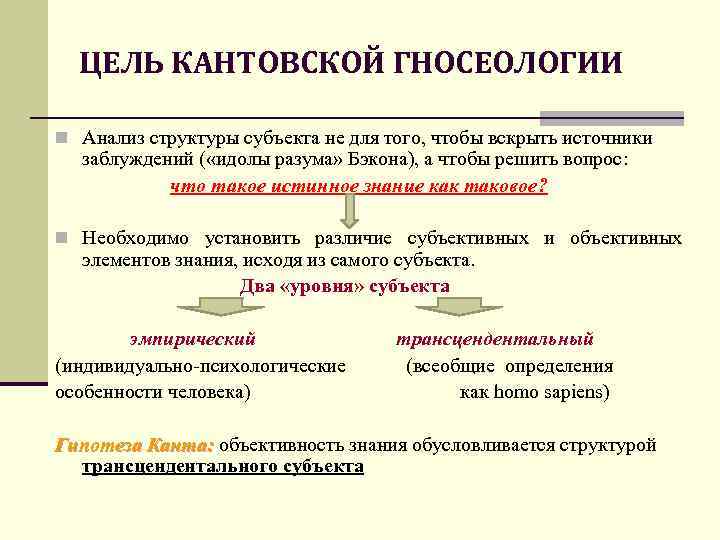 ЦЕЛЬ КАНТОВСКОЙ ГНОСЕОЛОГИИ

Анализ структуры субъекта не для того, чтобы вскрыть источники заблуждений («идолы разума» Бэкона), а чтобы решить вопрос:

что такое истинное знание как таковое?

Необходимо установить различие субъективных и объективных элементов знания, исходя из самого субъекта.

Два «уровня» субъекта

эмпирический
(индивидуально-психологические особенности человека)

трансцендентальный
(всеобщие определения как homo sapiens)

Гипотеза Канта: объективность знания обусловливается структурой трансцендентального субъекта